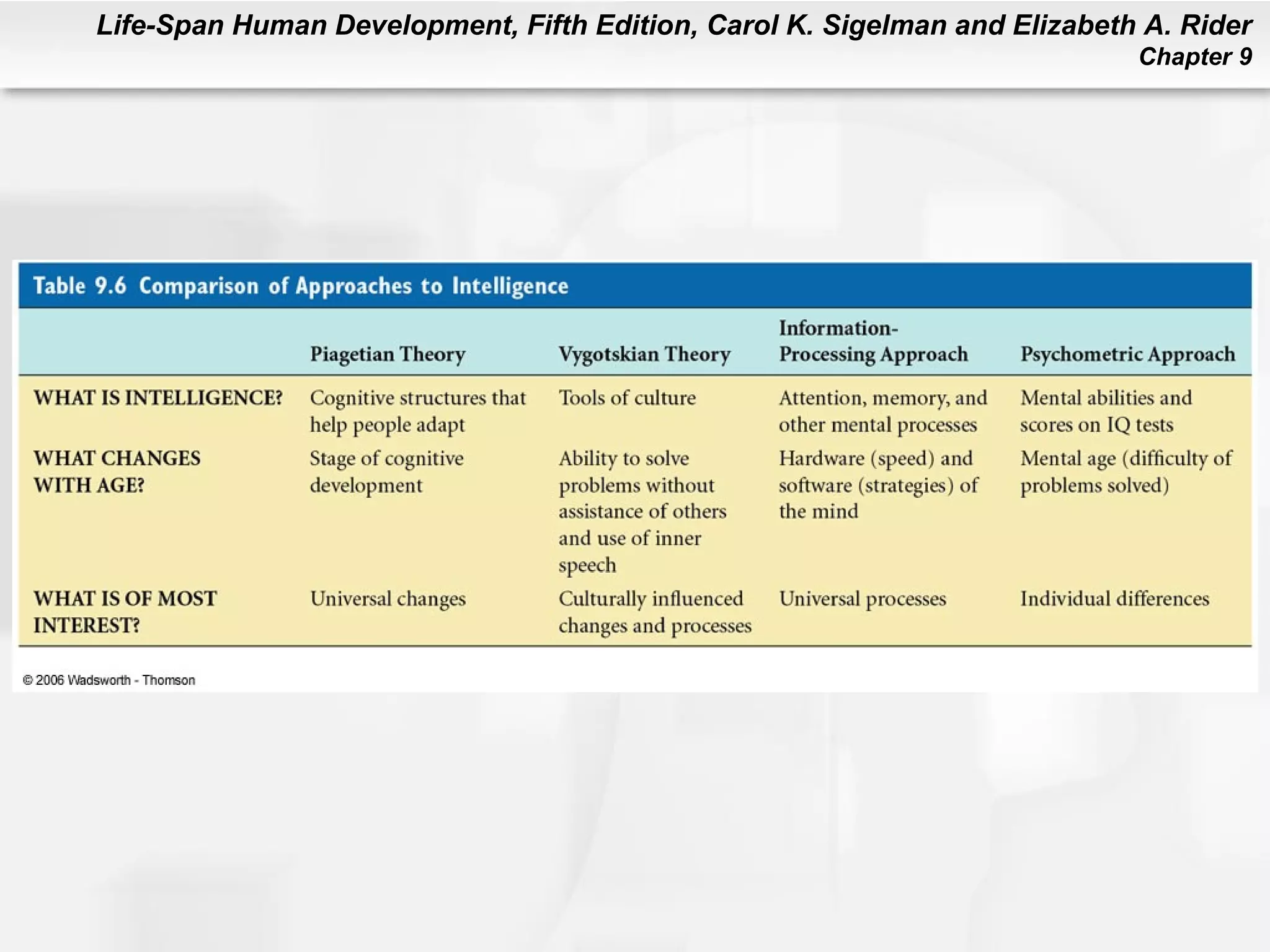 Life-Span Human Development, Fifth Edition, Carol K. Sigelman and Elizabeth A. Rider
Chapter 9

Table 9.6 Comparison of Approaches to Intelligence

| | Piagetian Theory | Vygotskian Theory | Information-Processing Approach | Psychometric Approach |
|---|---|---|---|---|
| WHAT IS INTELLIGENCE? | Cognitive structures that help people adapt | Tools of culture | Attention, memory, and other mental processes | Mental abilities and scores on IQ tests |
| WHAT CHANGES WITH AGE? | Stage of cognitive development | Ability to solve problems without assistance of others and use of inner speech | Hardware (speed) and software (strategies) of the mind | Mental age (difficulty of problems solved) |
| WHAT IS OF MOST INTEREST? | Universal changes | Culturally influenced changes and processes | Universal processes | Individual differences |

© 2006 Wadsworth - Thomson